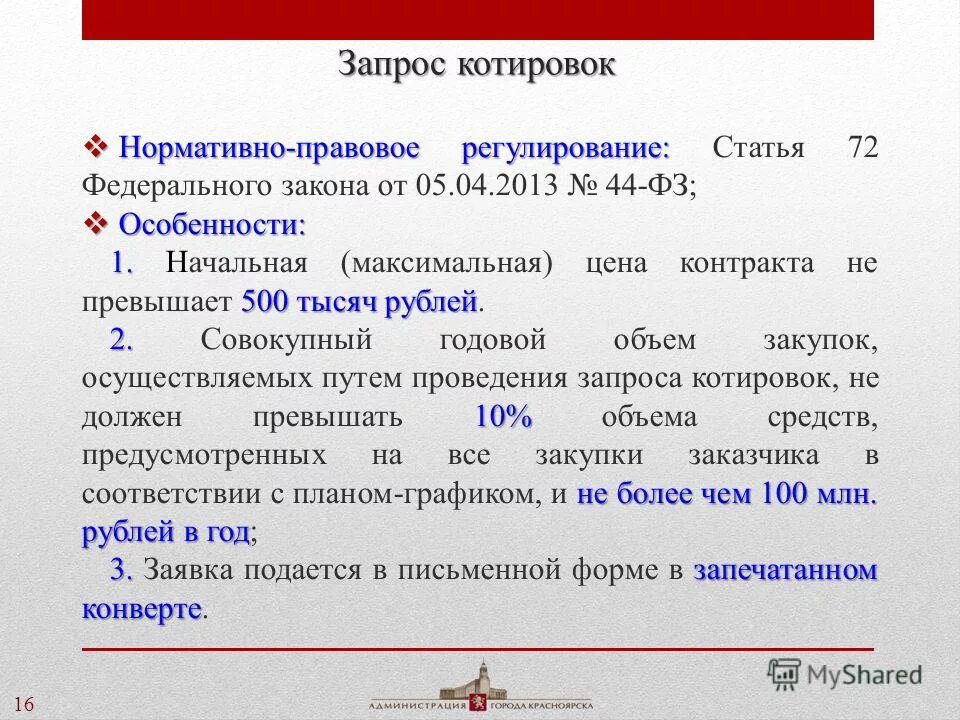 Запрос котировок

❖ Нормативно-правовое регулирование: Статья 72 Федерального закона от 05.04.2013 № 44-ФЗ;

❖ Особенности:

1. Начальная (максимальная) цена контракта не превышает 500 тысяч рублей.

2. Совокупный годовой объем закупок, осуществляемых путем проведения запроса котировок, не должен превышать 10% объема средств, предусмотренных на все закупки заказчика в соответствии с планом-графиком, и не более чем 100 млн. рублей в год;

3. Заявка подается в письменной форме в запечатанном конверте.

16

АДМИНИСТРАЦИЯ ГОРОДА КРАСНОЯРСКА

MyShared